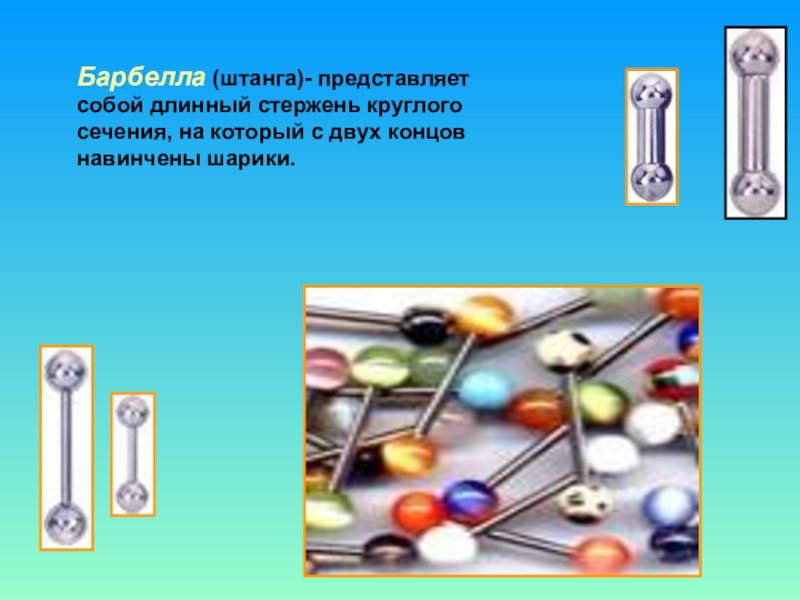 Барбелла (штанга)- представляет собой длинный стержень круглого сечения, на который с двух концов навинчены шарики.